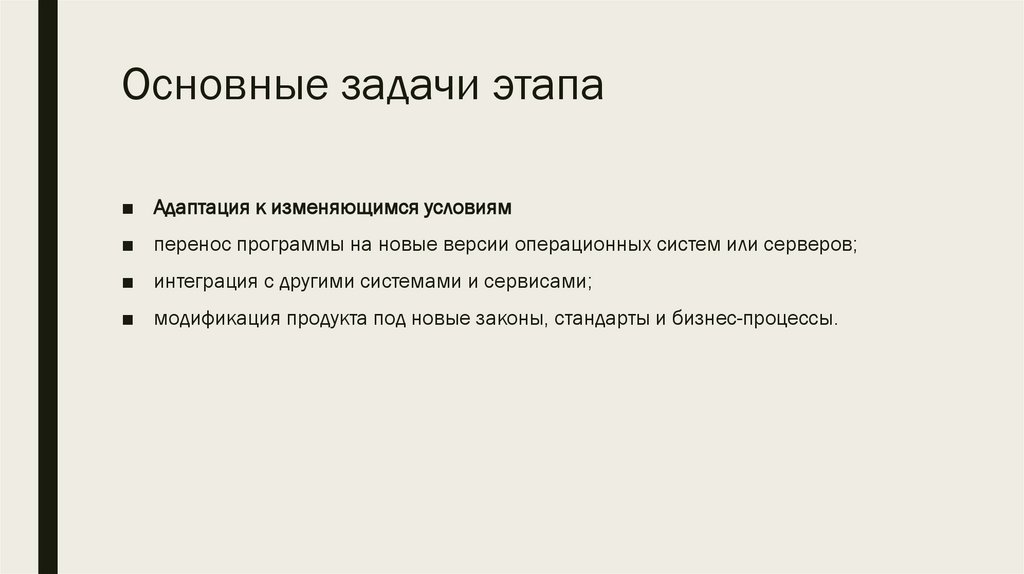 Основные задачи этапа

■ Адаптация к изменяющимся условиям
■ перенос программы на новые версии операционных систем или серверов;
■ интеграция с другими системами и сервисами;
■ модификация продукта под новые законы, стандарты и бизнес-процессы.